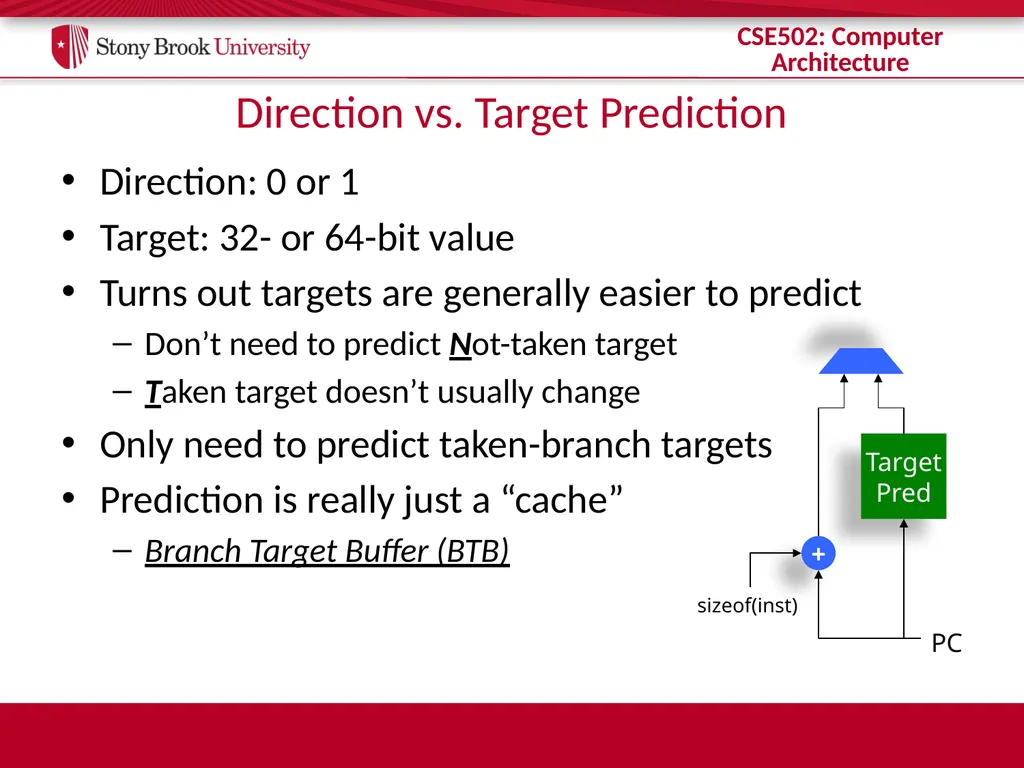 Stony Brook University

CSE502: Computer Architecture

Direction vs. Target Prediction

• Direction: 0 or 1
• Target: 32- or 64-bit value
• Turns out targets are generally easier to predict
- Don't need to predict Not-taken target
- Taken target doesn't usually change
• Only need to predict taken-branch targets
• Prediction is really just a "cache"
- Branch Target Buffer (BTB)

Target Pred

+

sizeof(inst)

PC